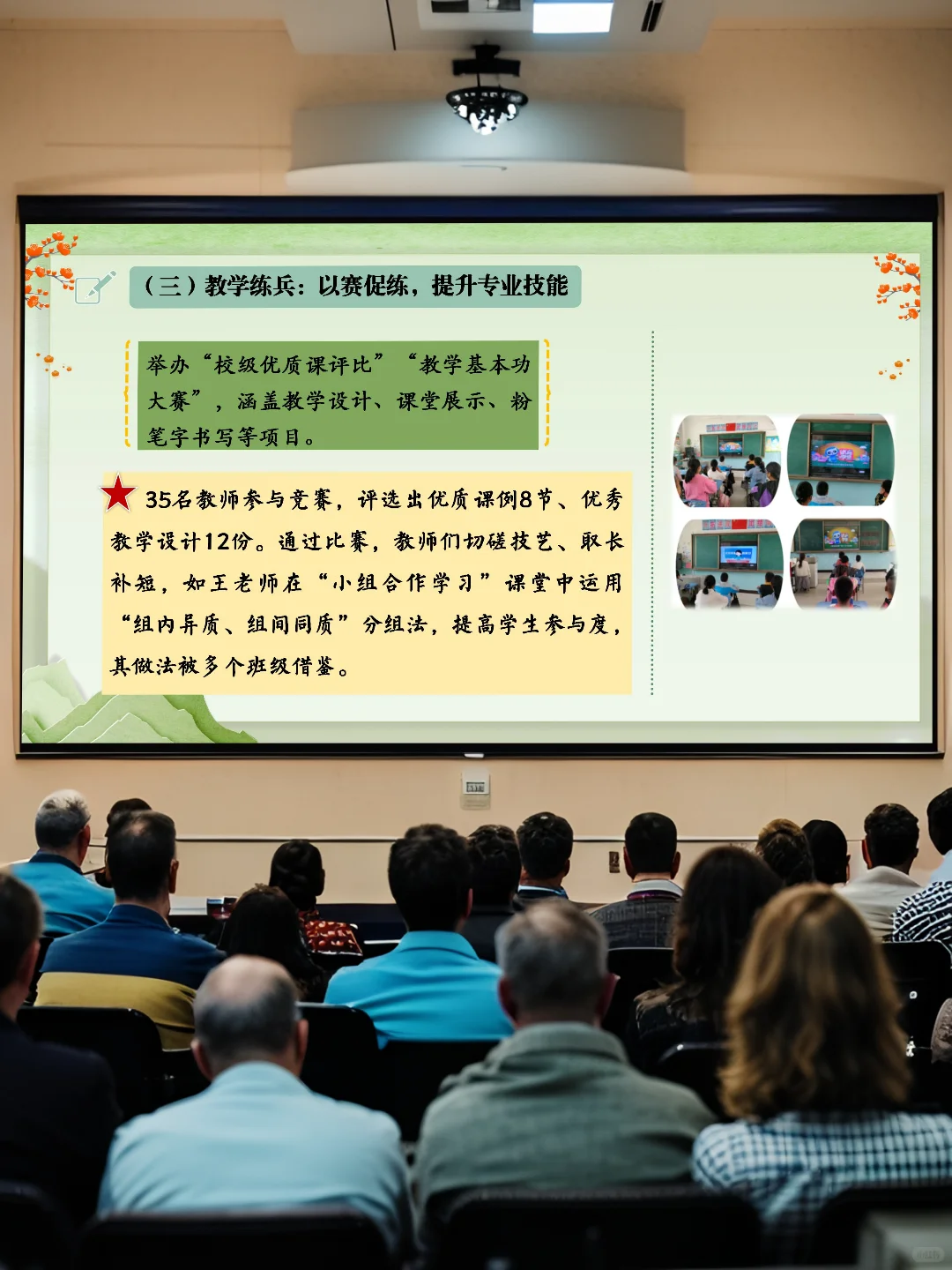 （三）教学练兵：以赛促练，提升专业技能

举办“校级优质课评比”“教学基本功大赛”，涵盖教学设计、课堂展示、粉笔字书写等项目。

35名教师参与竞赛，评选出优质课例8节、优秀教学设计12份。通过比赛，教师们切磋技艺、取长补短，如王老师在“小组合作学习”课堂中运用“组内异质、组间同质”分组法，提高学生参与度，其做法被多个班级借鉴。